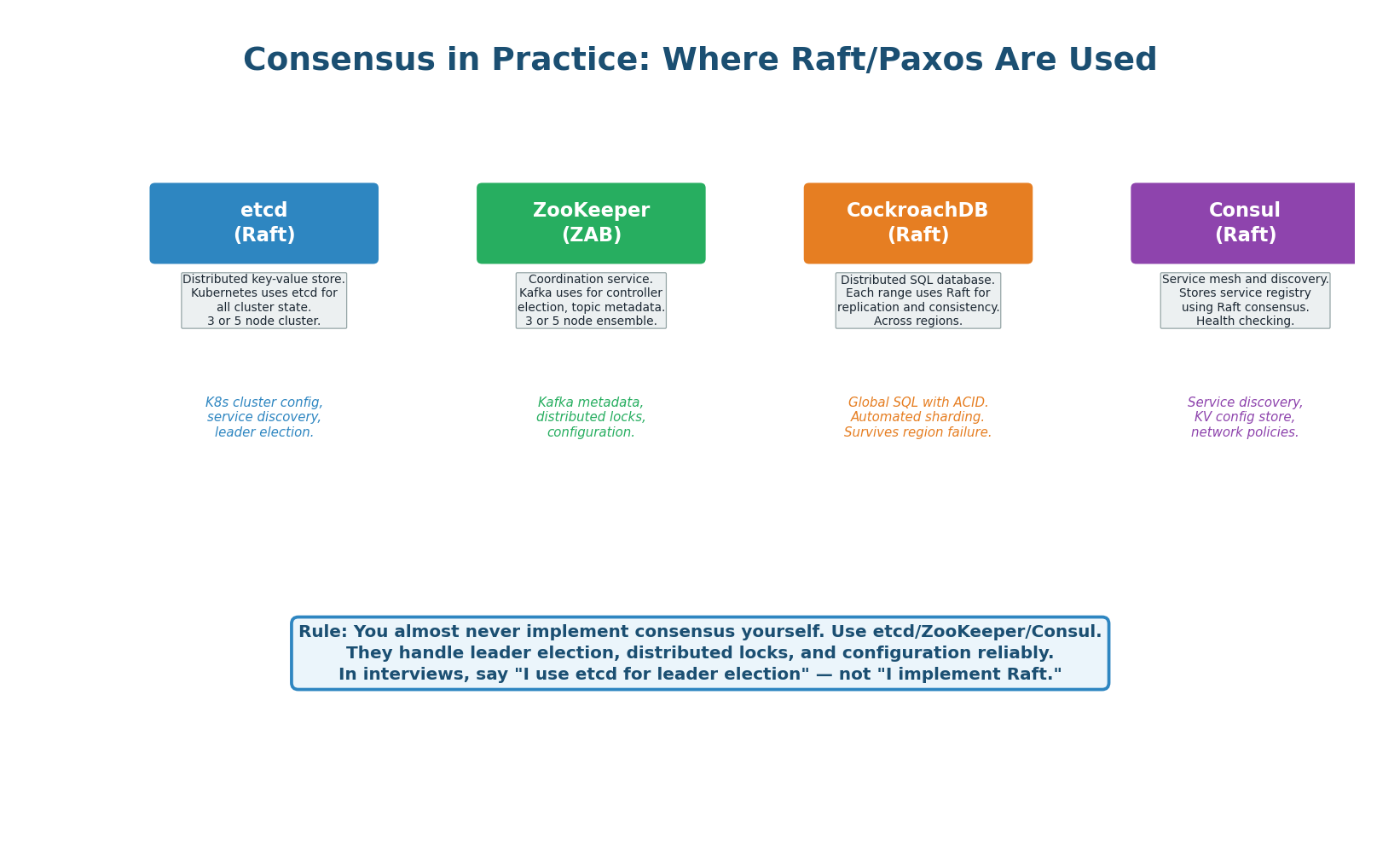 Consensus in Practice: Where Raft/Paxos Are Used

etcd
(Raft)

Distributed key-value store.
Kubernetes uses etcd for
all cluster state.
3 or 5 node cluster.

K8s cluster config,
service discovery,
leader election.

ZooKeeper
(ZAB)

Coordination service.
Kafka uses for controller
election, topic metadata.
3 or 5 node ensemble.

Kafka metadata,
distributed locks,
configuration.

CockroachDB
(Raft)

Distributed SQL database.
Each range uses Raft for
replication and consistency.
Across regions.

Global SQL with ACID.
Automated sharding.
Survives region failure.

Consul
(Raft)

Service mesh and discovery.
Stores service registry
using Raft consensus.
Health checking.

Service discovery,
KV config store,
network policies.

Rule: You almost never implement consensus yourself. Use etcd/ZooKeeper/Consul.
They handle leader election, distributed locks, and configuration reliably.
In interviews, say "I use etcd for leader election" — not "I implement Raft."